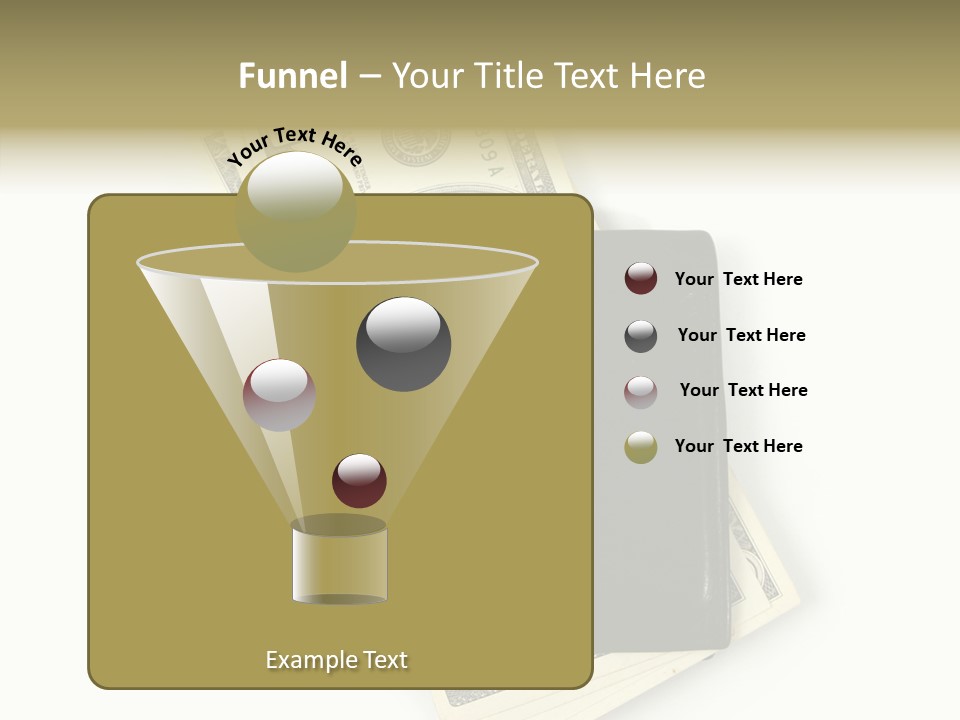 Funnel – Your Title Text Here

Your Text Here

Your Text Here

Your Text Here

Your Text Here

Your Text Here

Example Text